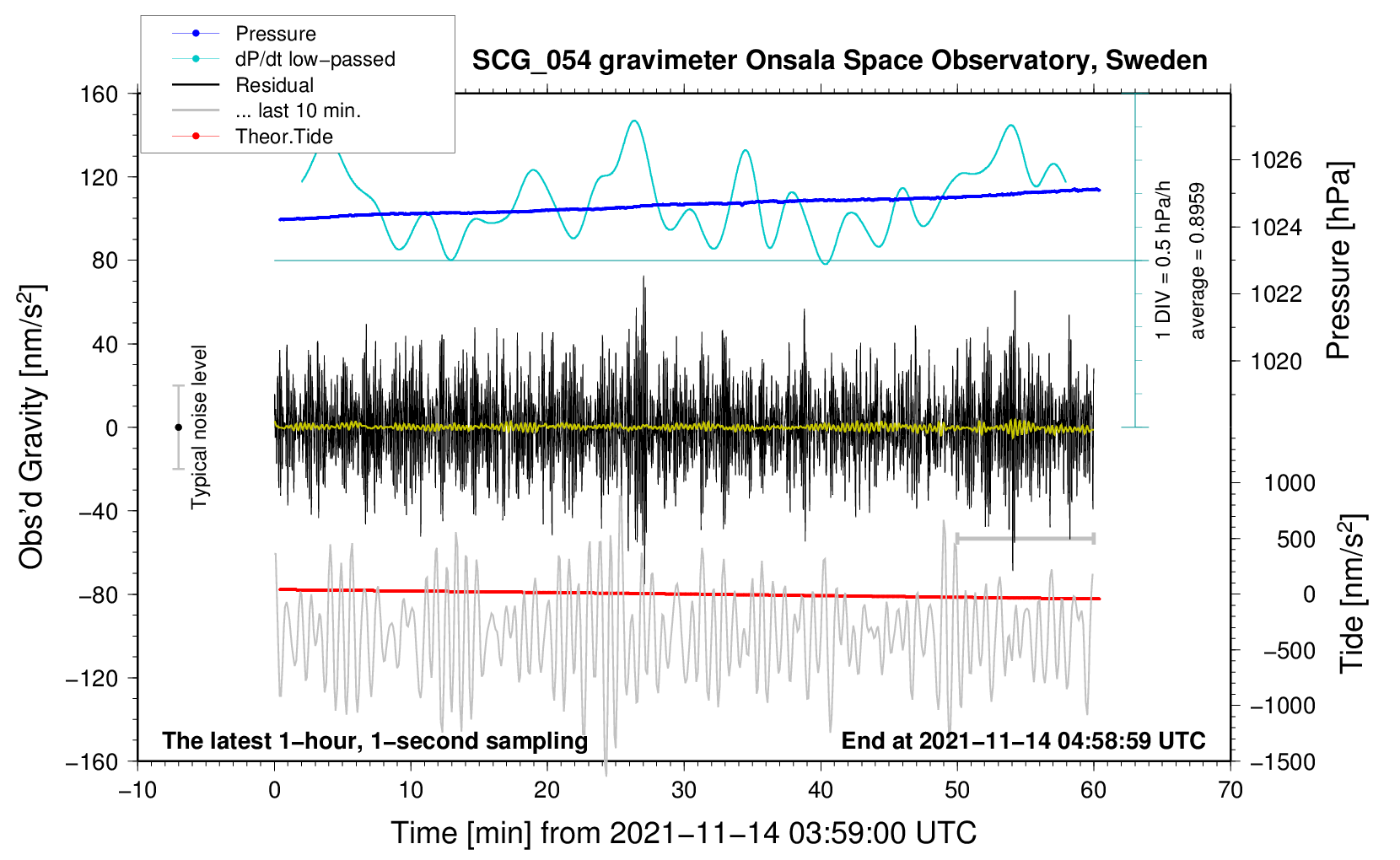 Pressure
dP/dt low−passed
Residual
... last 10 min.
Theor.Tide

SCG_054 gravimeter Onsala Space Observatory, Sweden

160
120
80
40
0
−40
−80
−120
−160

Obs'd Gravity [nm/s$^2$]

Typical noise level

1 DIV = 0.5 hPa/h
average = 0.8959

1026
1024
1022
1020

Pressure [hPa]

1000
500
0
−500
−1000
−1500

Tide [nm/s$^2$]

The latest 1−hour, 1−second sampling
End at 2021−11−14 04:58:59 UTC

−10
0
10
20
30
40
50
60
70

Time [min] from 2021−11−14 03:59:00 UTC